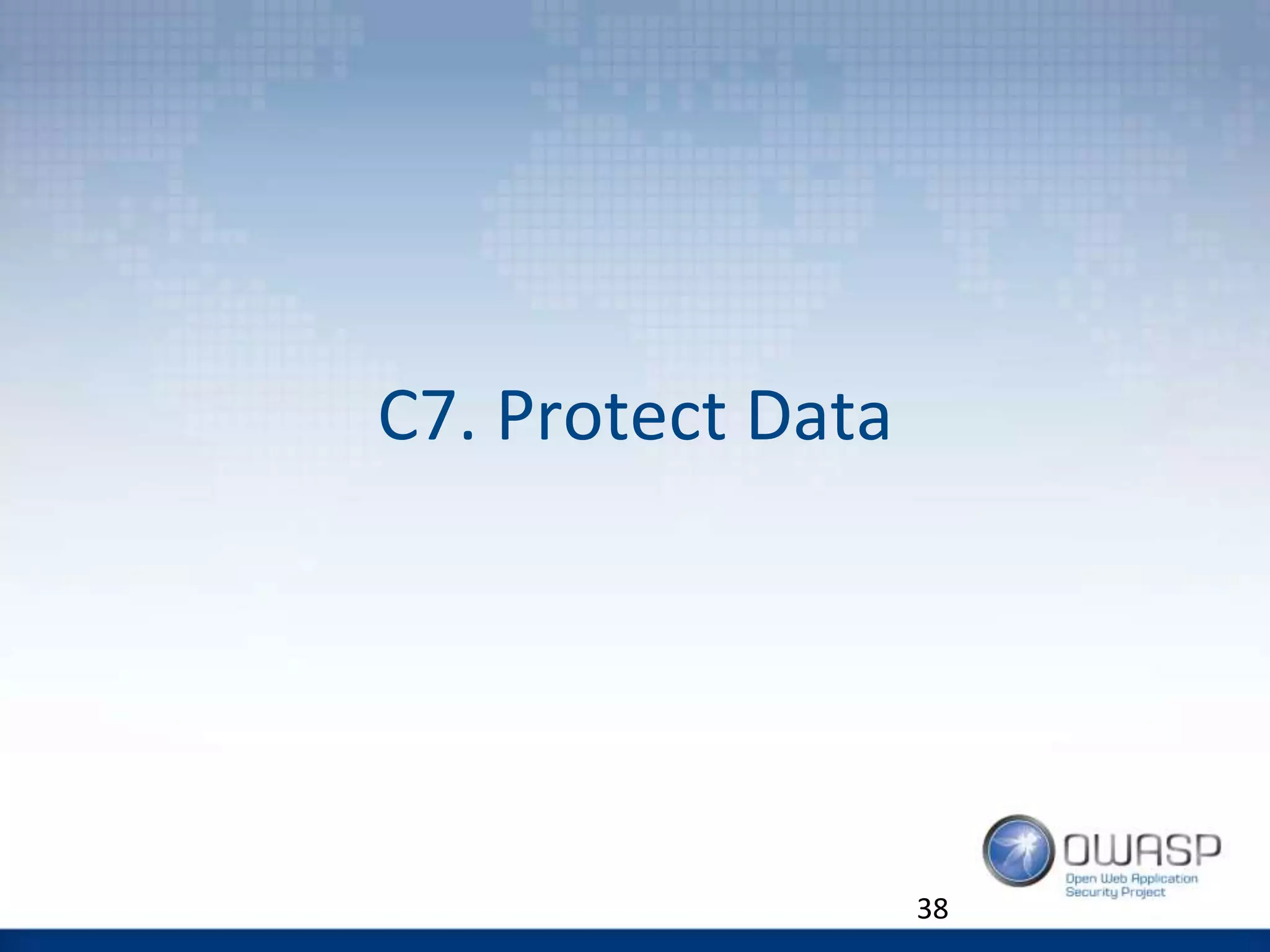 C7. Protect Data

OWASP
Open Web Application Security Project

38